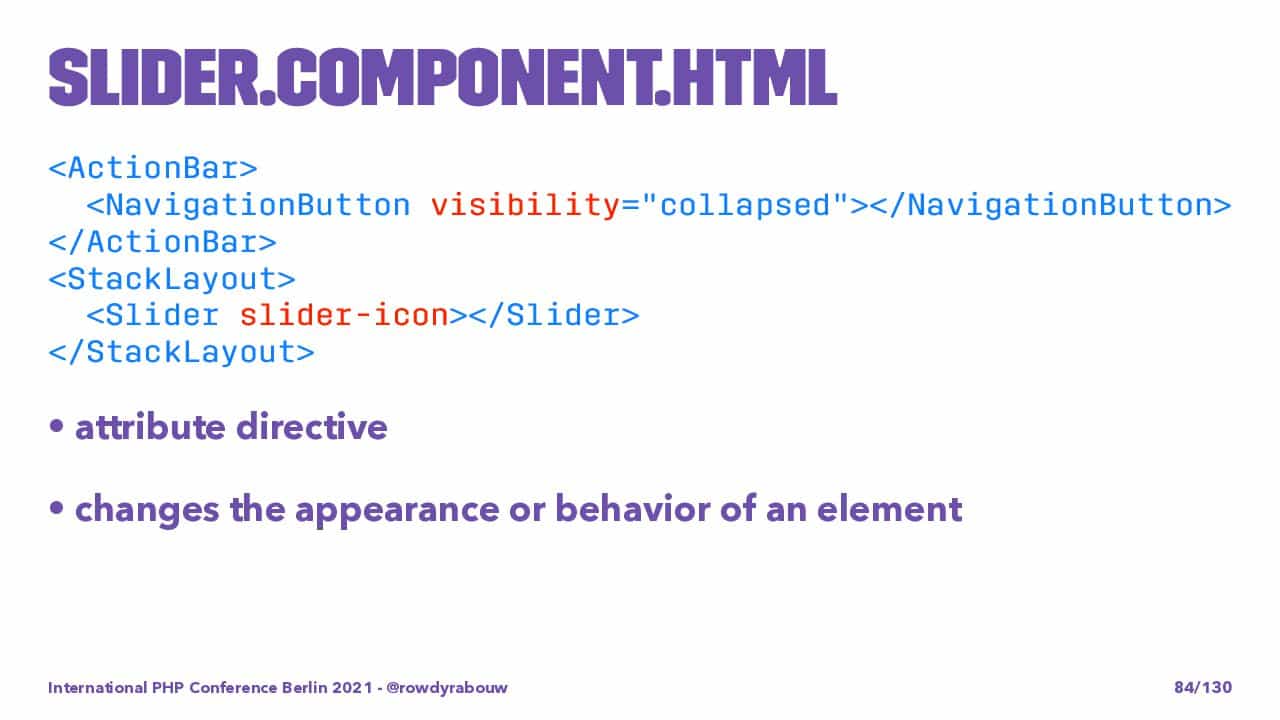 SLIDER.COMPONENT.HTML

<ActionBar>
  <NavigationButton visibility="collapsed"></NavigationButton>
</ActionBar>
<StackLayout>
  <Slider slider-icon></Slider>
</StackLayout>

• attribute directive

• changes the appearance or behavior of an element

International PHP Conference Berlin 2021 - @rowdyrabouw

84/130